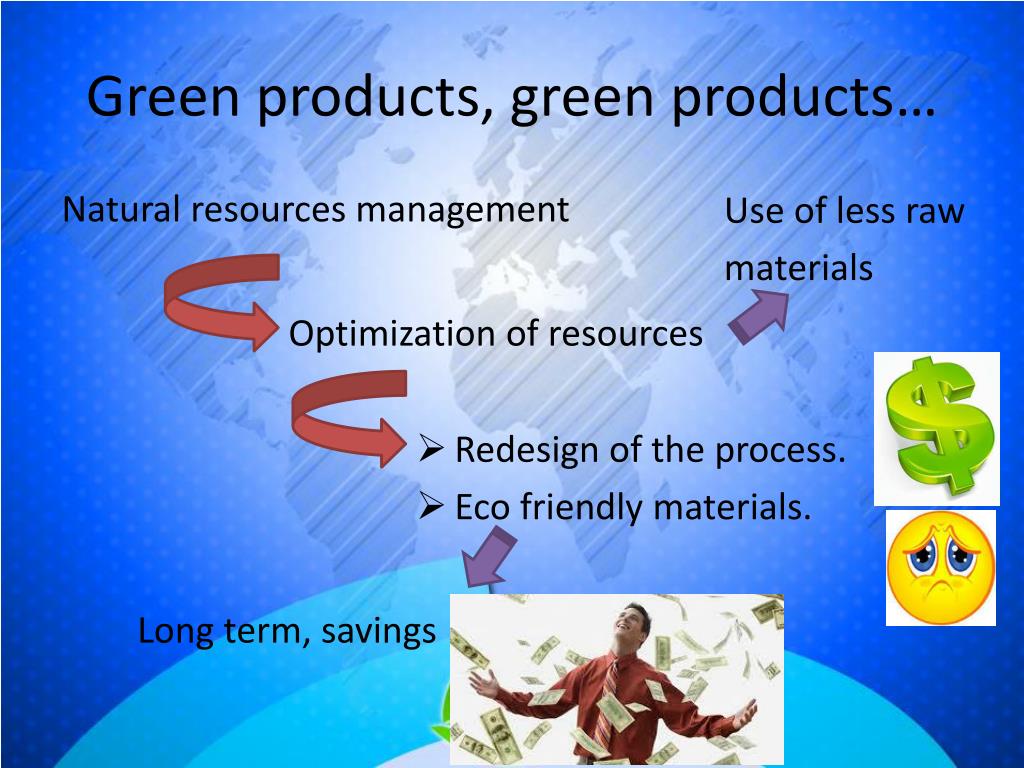 Green products, green products…

Natural resources management

Use of less raw materials

Optimization of resources

➢ Redesign of the process.
➢ Eco friendly materials.

Long term, savings